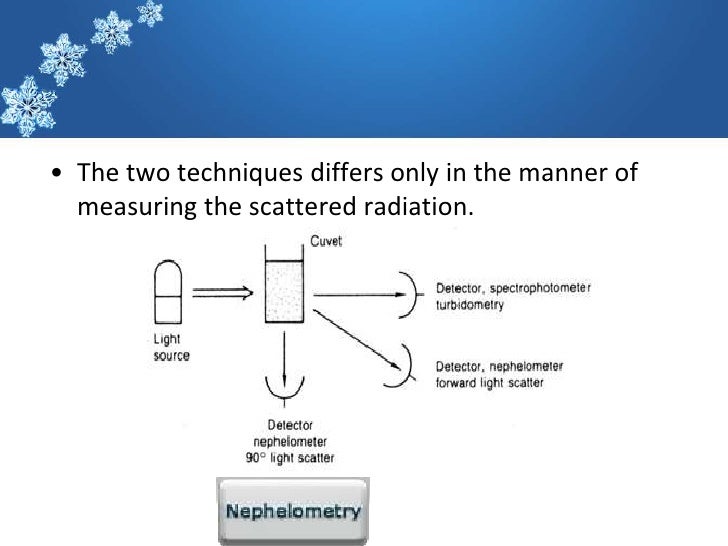 • The two techniques differs only in the manner of measuring the scattered radiation.

Cuvet

Light source

Detector, spectrophotometer turbidometry

Detector, nephelometer forward light scatter

Detector nephelometer 90° light scatter

Nephelometry